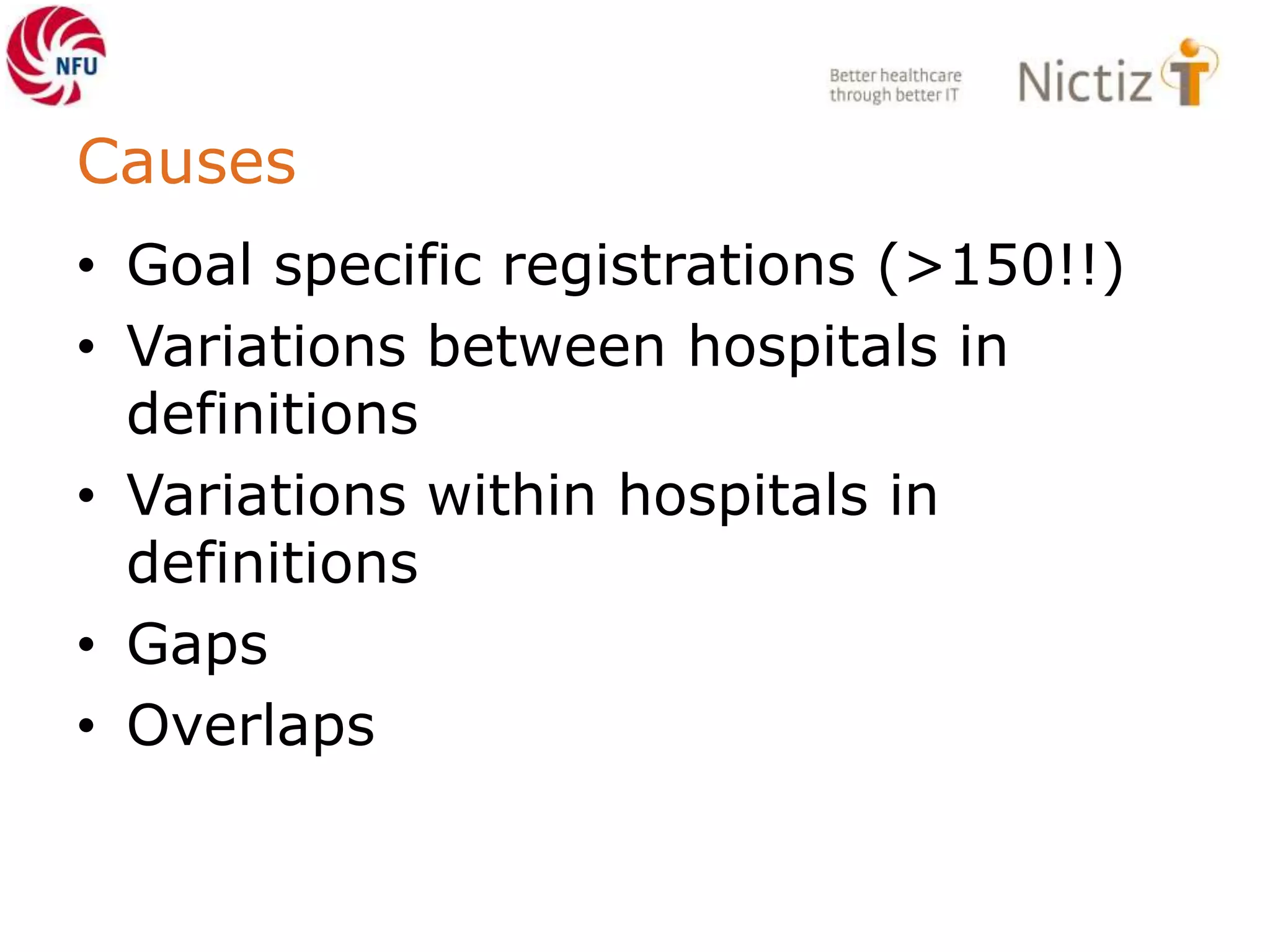 NFU

Better healthcare through better IT

Nictiz

Causes

• Goal specific registrations (>150!!)
• Variations between hospitals in definitions
• Variations within hospitals in definitions
• Gaps
• Overlaps